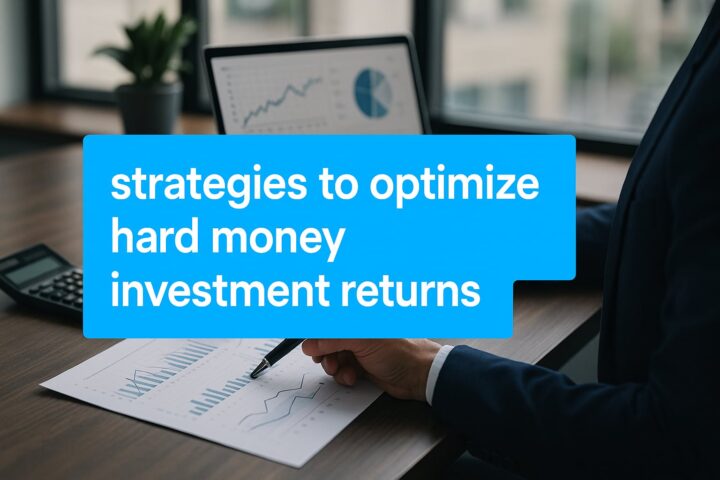 strategies to optimize hard money investment returns